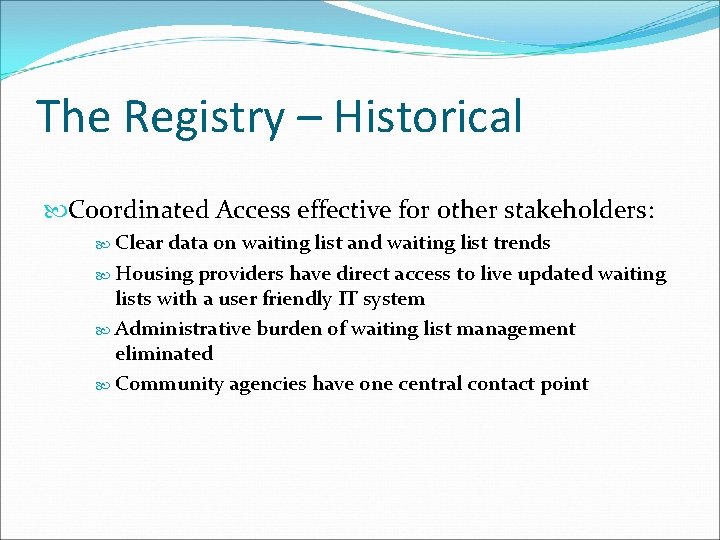 The Registry – Historical

Coordinated Access effective for other stakeholders:

Clear data on waiting list and waiting list trends

Housing providers have direct access to live updated waiting lists with a user friendly IT system

Administrative burden of waiting list management eliminated

Community agencies have one central contact point